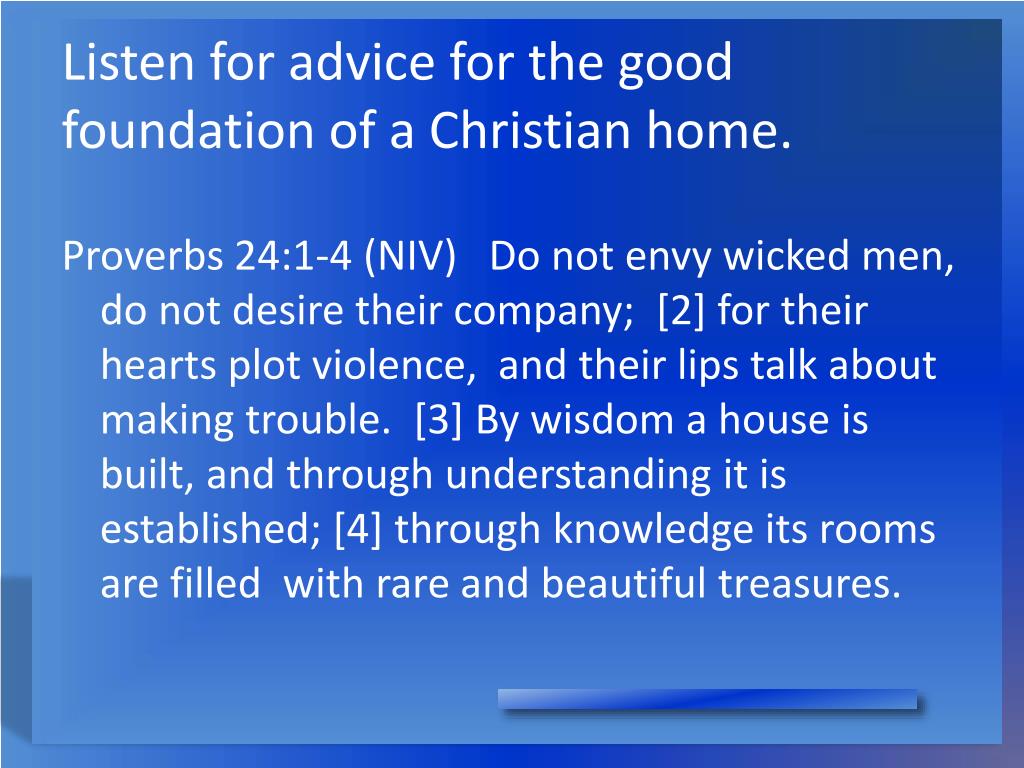 Listen for advice for the good foundation of a Christian home.

Proverbs 24:1-4 (NIV) Do not envy wicked men, do not desire their company; [2] for their hearts plot violence, and their lips talk about making trouble. [3] By wisdom a house is built, and through understanding it is established; [4] through knowledge its rooms are filled with rare and beautiful treasures.